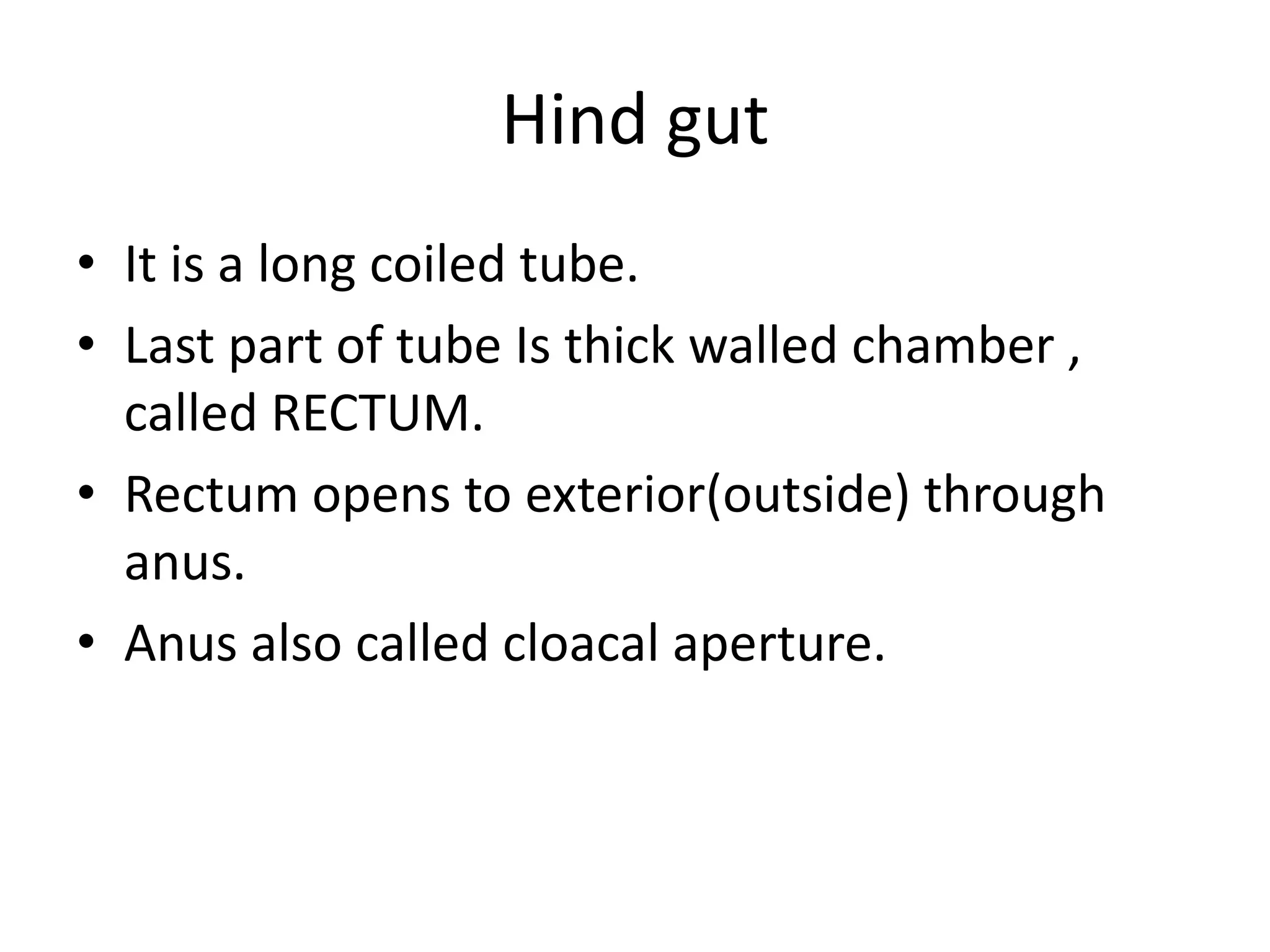 Hind gut

• It is a long coiled tube.
• Last part of tube Is thick walled chamber , called RECTUM.
• Rectum opens to exterior(outside) through anus.
• Anus also called cloacal aperture.